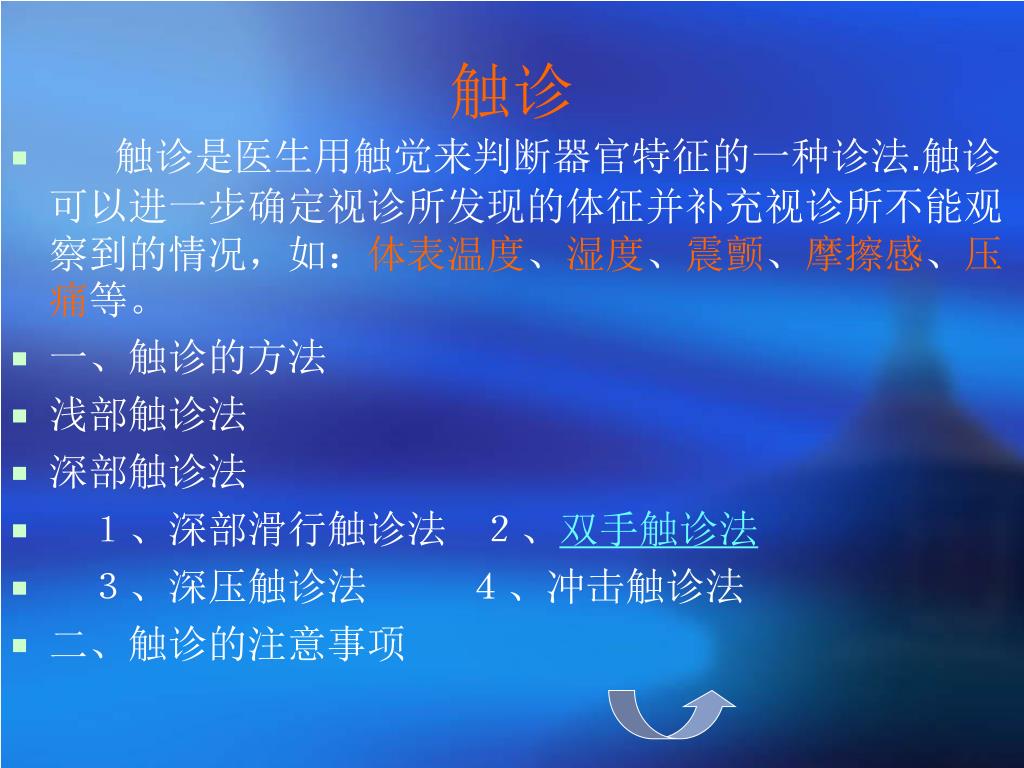 触诊

触诊是医生用触觉来判断器官特征的一种诊法.触诊可以进一步确定视诊所发现的体征并补充视诊所不能观察到的情况，如：体表温度、湿度、震颤、摩擦感、压痛等。

一、触诊的方法

浅部触诊法

深部触诊法

１、深部滑行触诊法　２、双手触诊法

３、深压触诊法　　４、冲击触诊法

二、触诊的注意事项